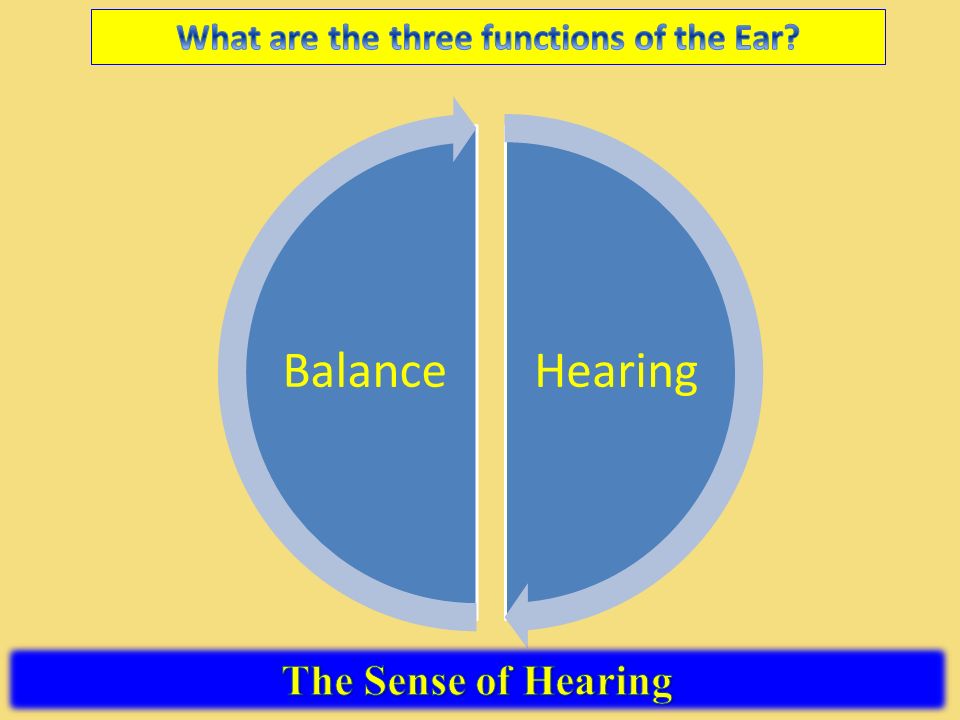 What are the three functions of the Ear?

Balance

Hearing

The Sense of Hearing